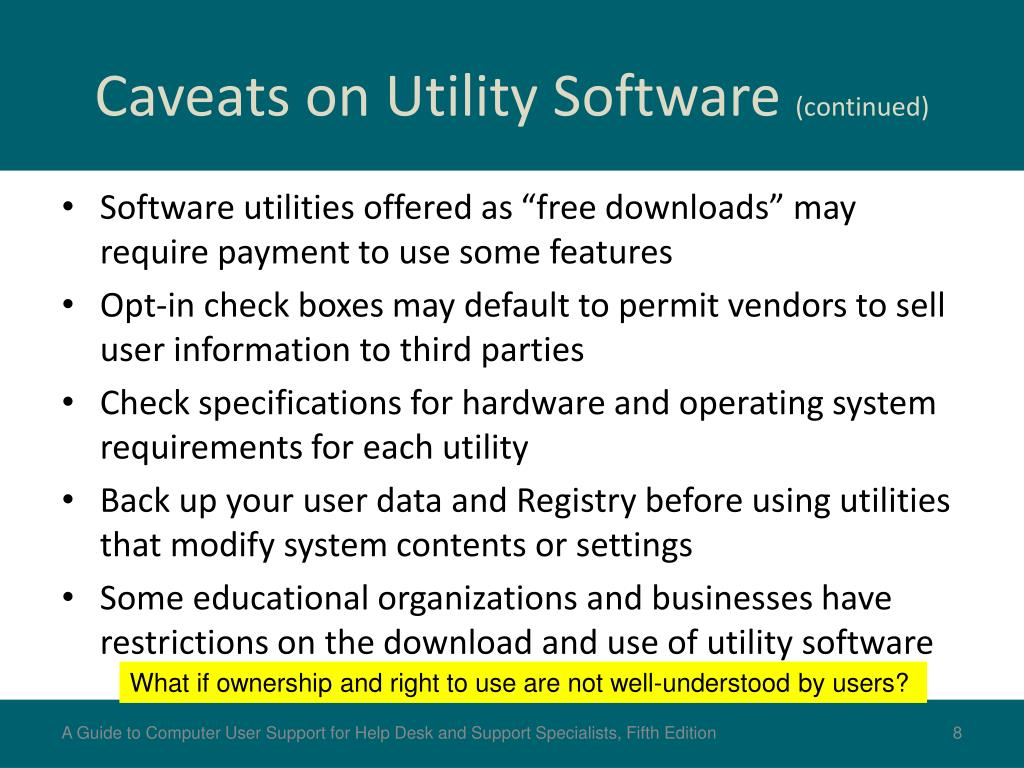 Caveats on Utility Software (continued)

• Software utilities offered as “free downloads” may require payment to use some features
• Opt-in check boxes may default to permit vendors to sell user information to third parties
• Check specifications for hardware and operating system requirements for each utility
• Back up your user data and Registry before using utilities that modify system contents or settings
• Some educational organizations and businesses have restrictions on the download and use of utility software

What if ownership and right to use are not well-understood by users?

A Guide to Computer User Support for Help Desk and Support Specialists, Fifth Edition

8